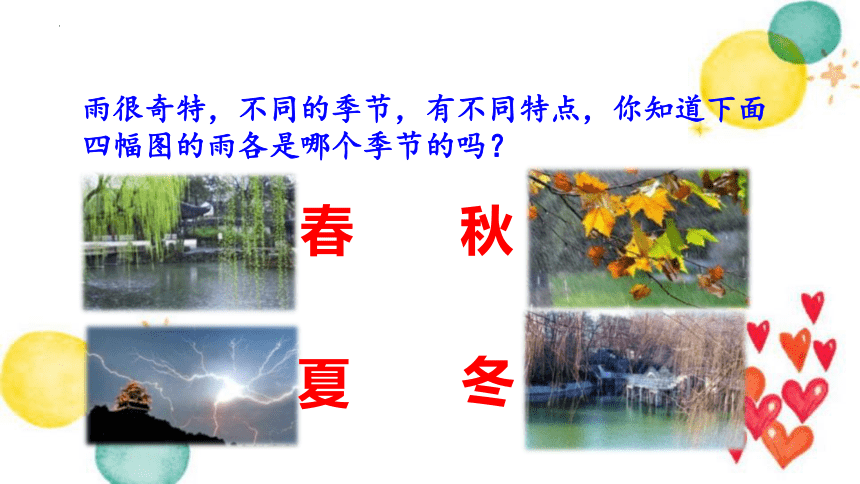 雨很奇特，不同的季节，有不同特点，你知道下面四幅图的雨各是哪个季节的吗？

春

秋

夏

冬